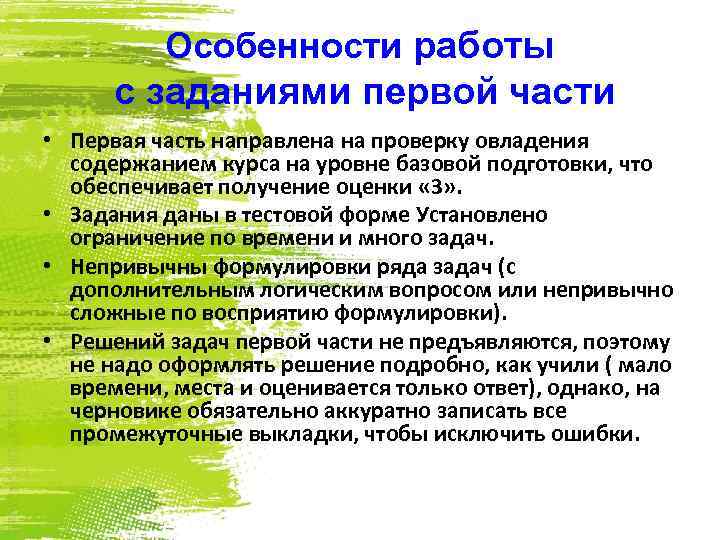 Особенности работы с заданиями первой части

• Первая часть направлена на проверку овладения содержанием курса на уровне базовой подготовки, что обеспечивает получение оценки «3».

• Задания даны в тестовой форме Установлено ограничение по времени и много задач.

• Непривычны формулировки ряда задач (с дополнительным логическим вопросом или непривычно сложные по восприятию формулировки).

• Решений задач первой части не предъявляются, поэтому не надо оформлять решение подробно, как учили ( мало времени, места и оценивается только ответ), однако, на черновике обязательно аккуратно записать все промежуточные выкладки, чтобы исключить ошибки.